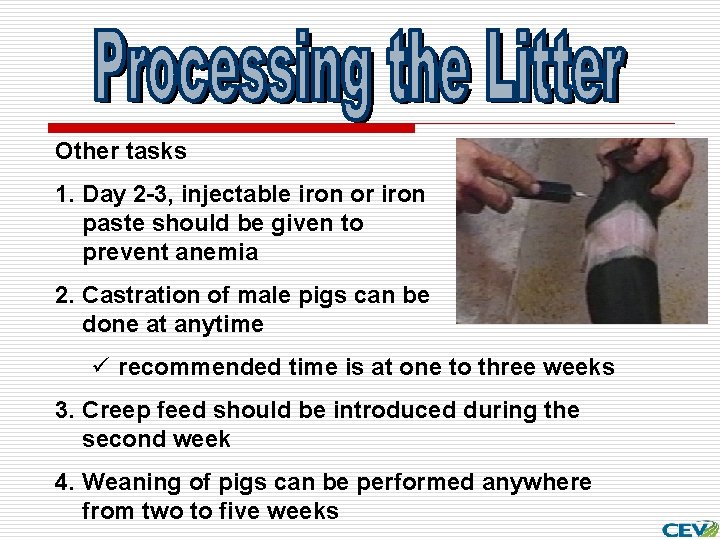 Processing the Litter

Other tasks

1. Day 2-3, injectable iron or iron paste should be given to prevent anemia

2. Castration of male pigs can be done at anytime

✓ recommended time is at one to three weeks

3. Creep feed should be introduced during the second week

4. Weaning of pigs can be performed anywhere from two to five weeks

CEV